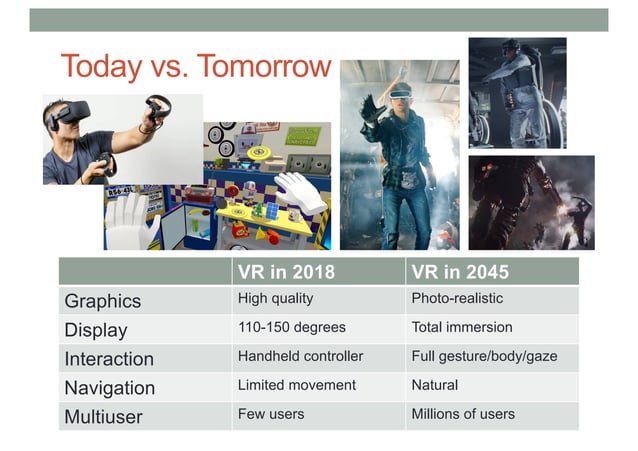 Today vs. Tomorrow

| | VR in 2018 | VR in 2045 |
|---|---|---|
| Graphics | High quality | Photo-realistic |
| Display | 110-150 degrees | Total immersion |
| Interaction | Handheld controller | Full gesture/body/gaze |
| Navigation | Limited movement | Natural |
| Multiuser | Few users | Millions of users |